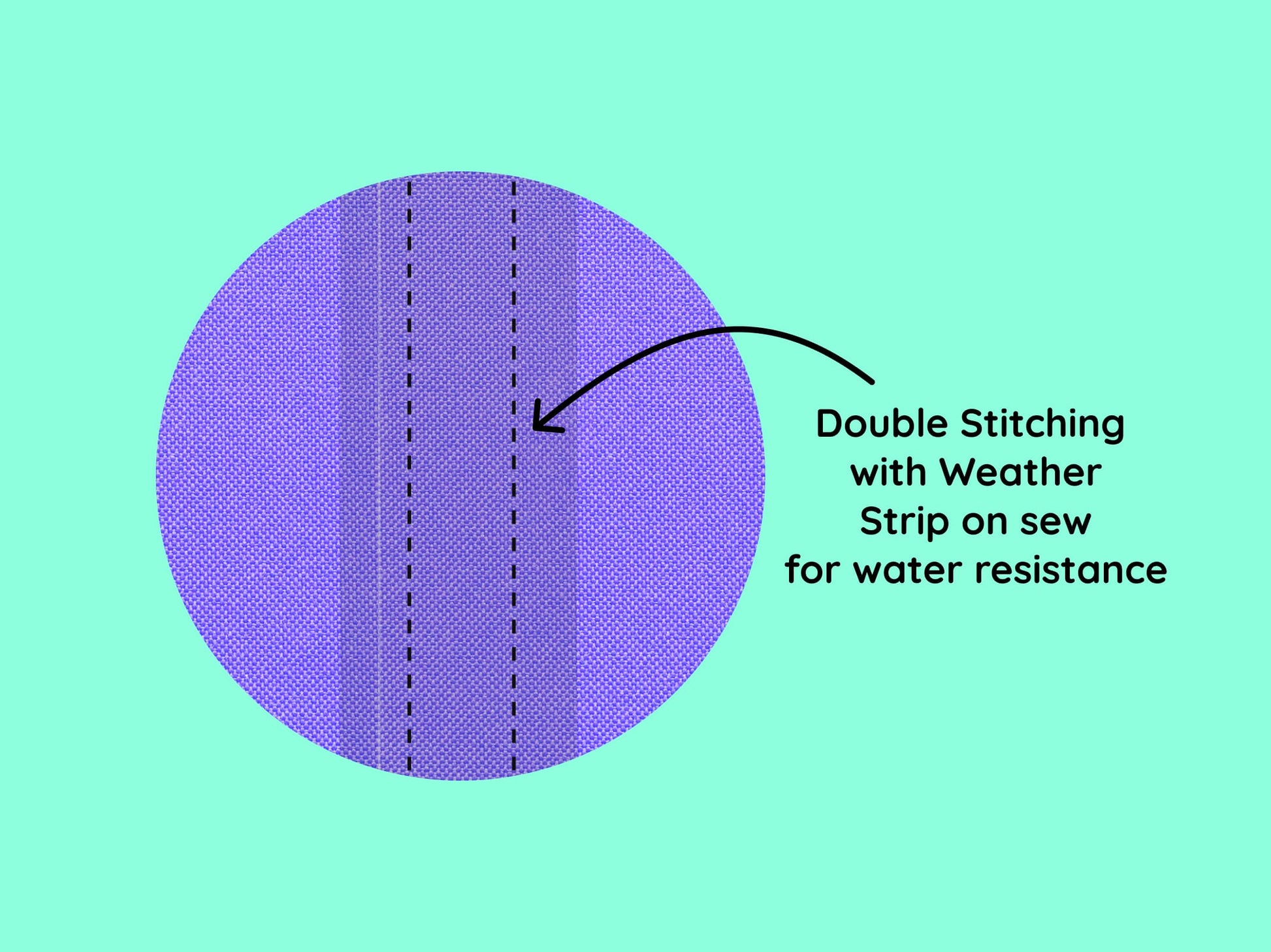 Double Stitching with Weather Strip on sew for water resistance